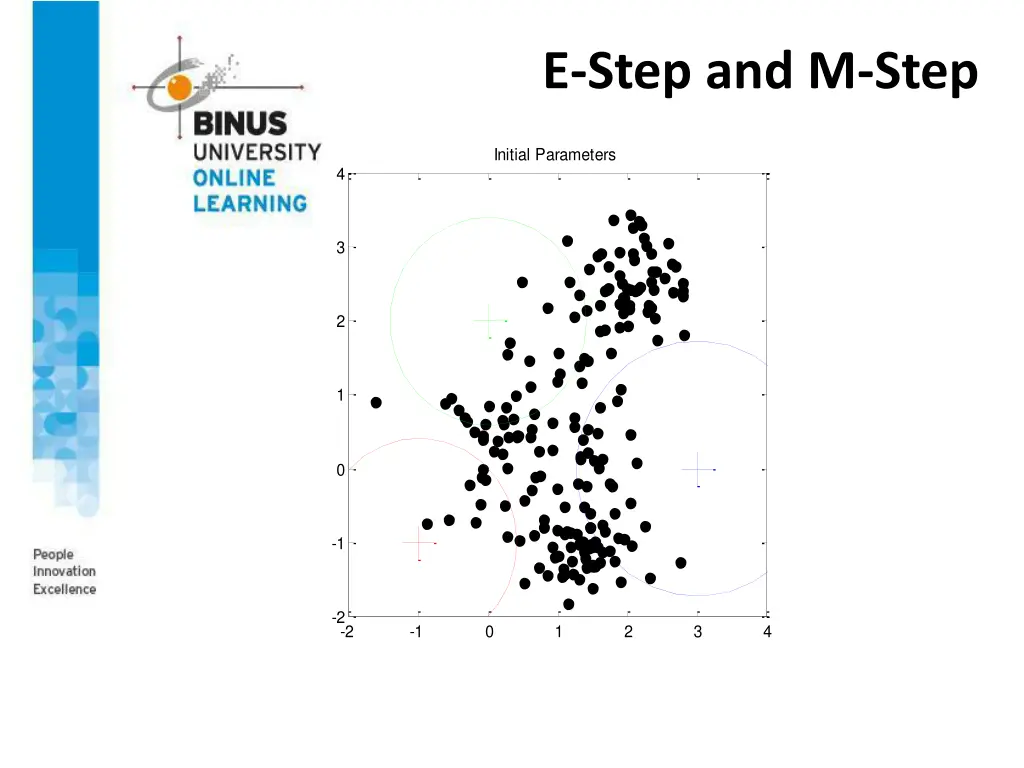 BINUS UNIVERSITY ONLINE LEARNING

E-Step and M-Step

Initial Parameters

4
3
2
1
0
-1
-2

-2 -1 0 1 2 3 4

People Innovation Excellence